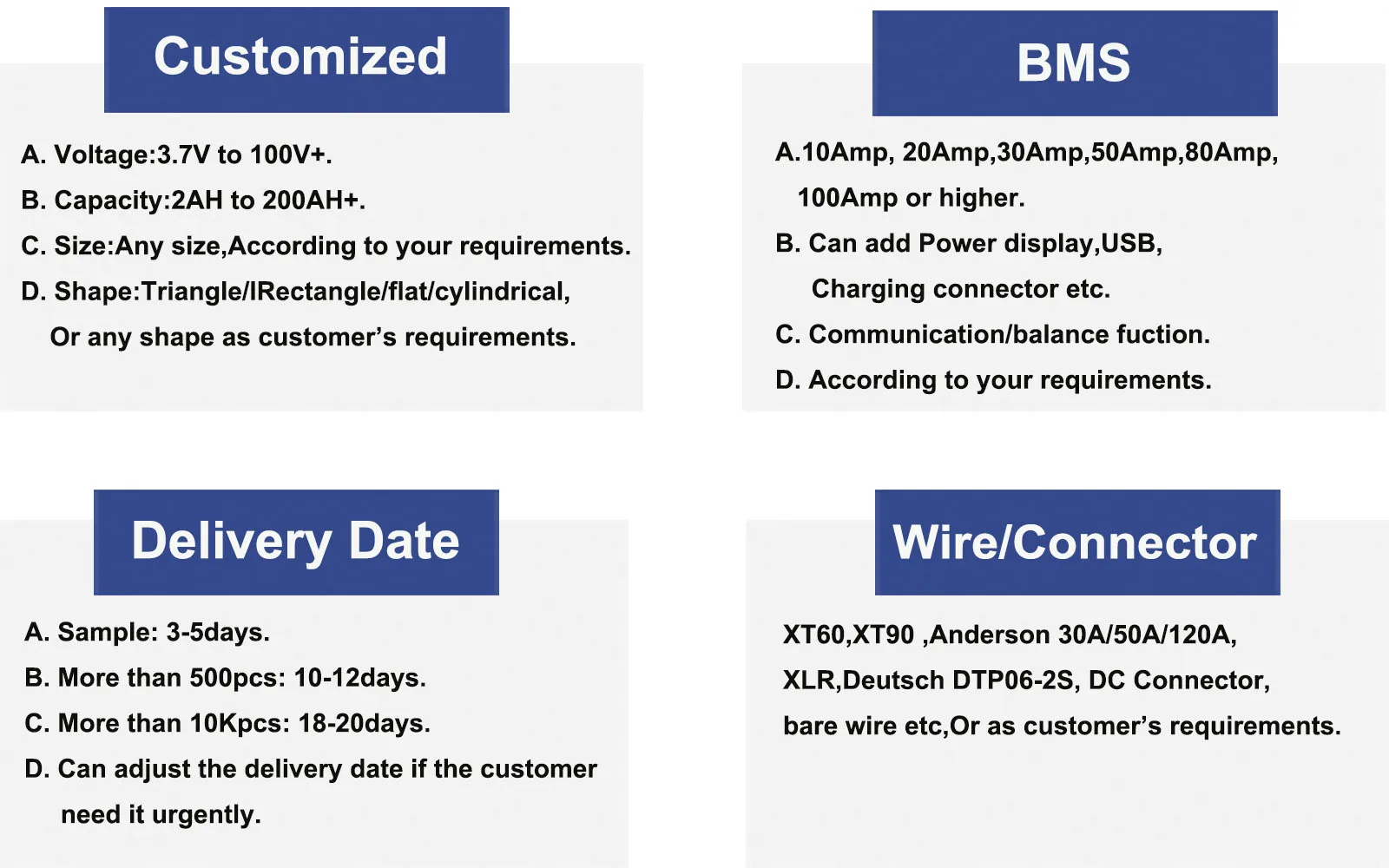 Customized

A. Voltage:3.7V to 100V+.

B. Capacity:2AH to 200AH+.

C. Size:Any size,According to your requirements.

D. Shape:Triangle/lRectangle/flat/cylindrical, Or any shape as customer's requirements.

BMS

A.10Amp, 20Amp,30Amp,50Amp,80Amp, 100Amp or higher.

B. Can add Power display,USB, Charging connector etc.

C. Communication/balance fuction.

D. According to your requirements.

Delivery Date

A. Sample: 3-5days.

B. More than 500pcs: 10-12days.

C. More than 10Kpcs: 18-20days.

D. Can adjust the delivery date if the customer need it urgently.

Wire/Connector

XT60,XT90 ,Anderson 30A/50A/120A, XLR,Deutsch DTP06-2S, DC Connector, bare wire etc,Or as customer's requirements.